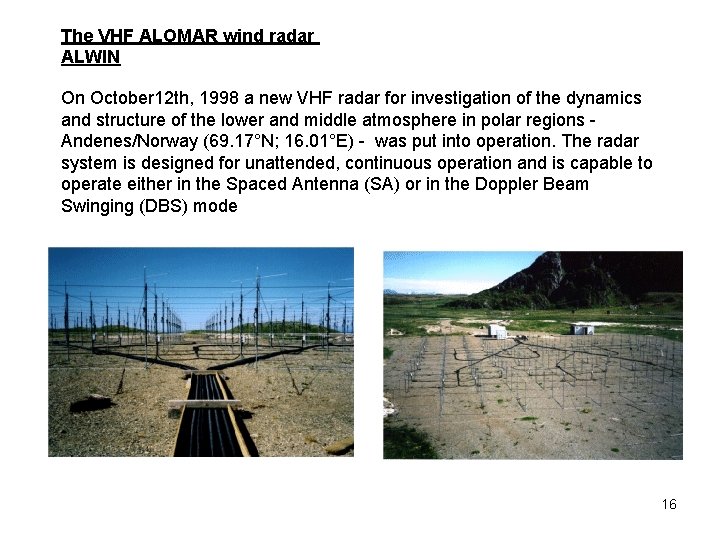 The VHF ALOMAR wind radar
ALWIN

On October12th, 1998 a new VHF radar for investigation of the dynamics and structure of the lower and middle atmosphere in polar regions - Andenes/Norway (69.17°N; 16.01°E) - was put into operation. The radar system is designed for unattended, continuous operation and is capable to operate either in the Spaced Antenna (SA) or in the Doppler Beam Swinging (DBS) mode

16